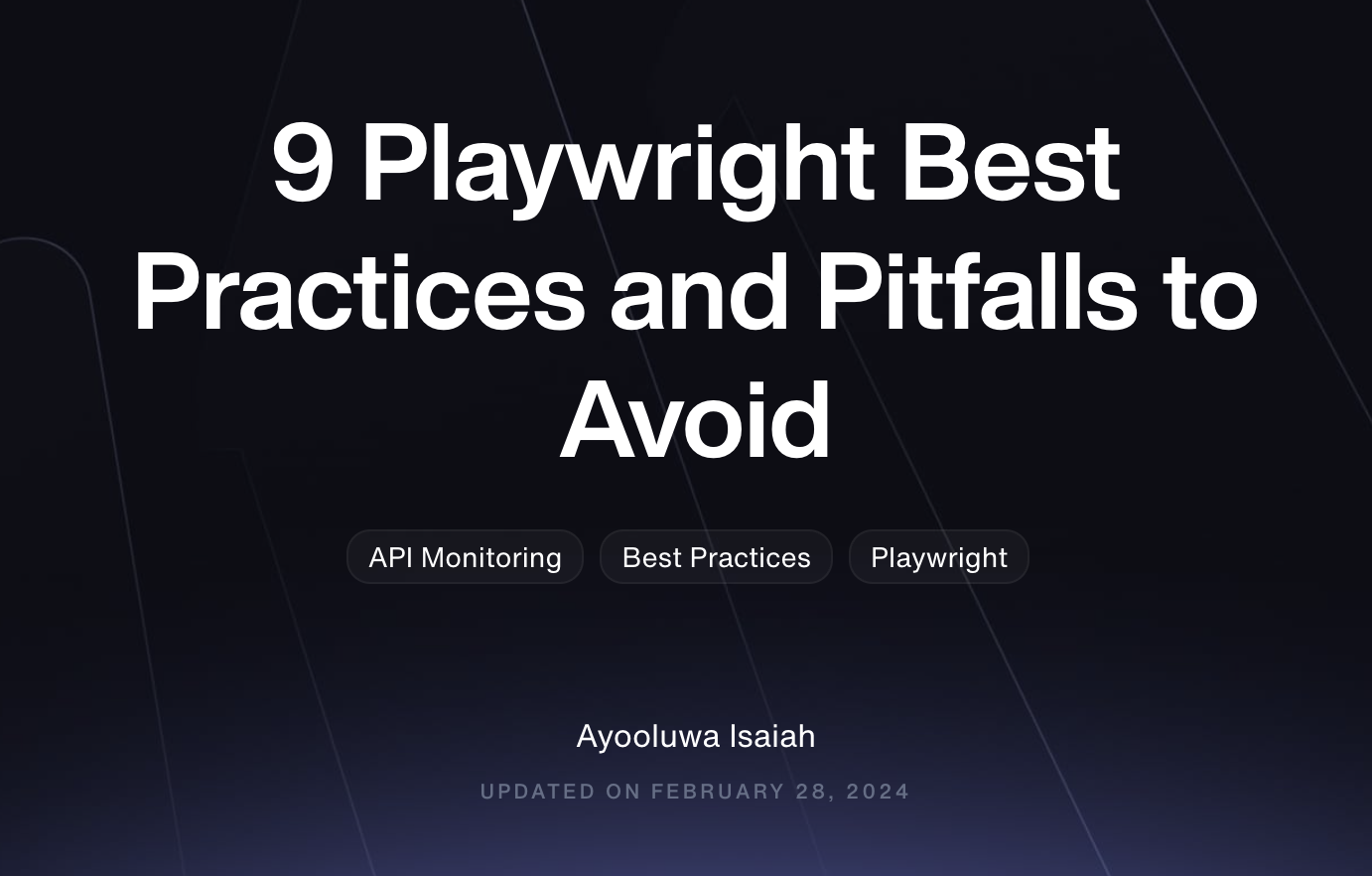 9 Playwright Best Practices and Pitfalls to Avoid

API Monitoring

Best Practices

Playwright

Ayooluwa Isaiah

UPDATED ON FEBRUARY 28, 2024